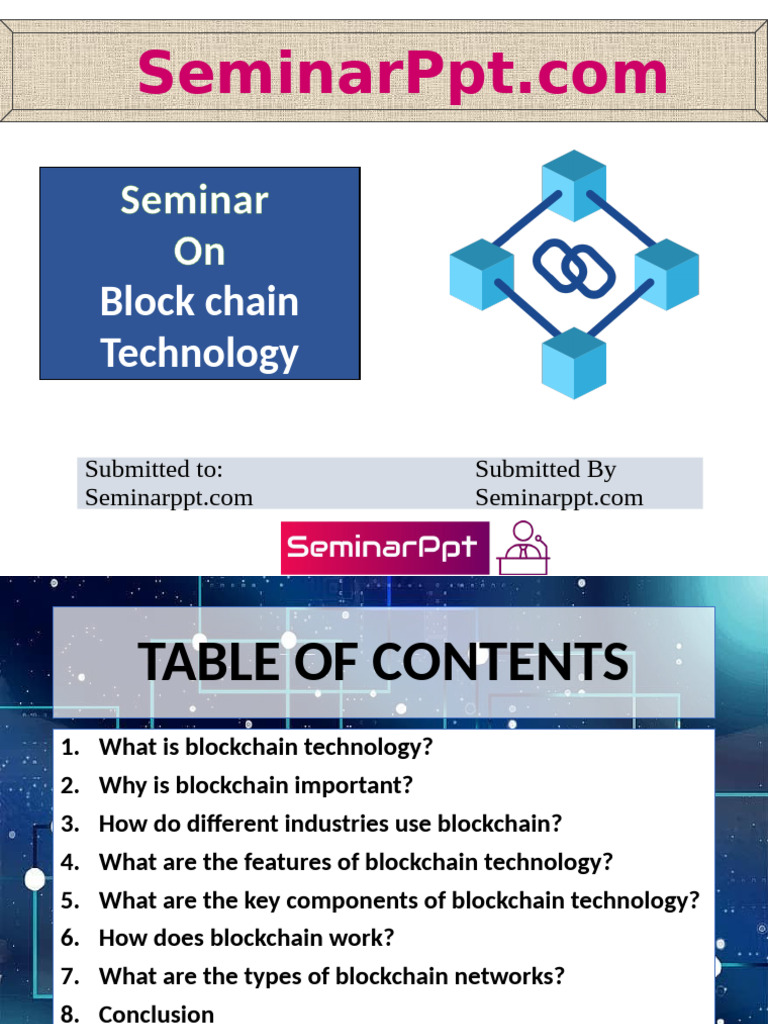 SeminarPpt.com

Seminar
On
Block chain
Technology

Submitted to:
Seminarppt.com

Submitted By
Seminarppt.com

SeminarPpt

TABLE OF CONTENTS

1. What is blockchain technology?
2. Why is blockchain important?
3. How do different industries use blockchain?
4. What are the features of blockchain technology?
5. What are the key components of blockchain technology?
6. How does blockchain work?
7. What are the types of blockchain networks?
8. Conclusion